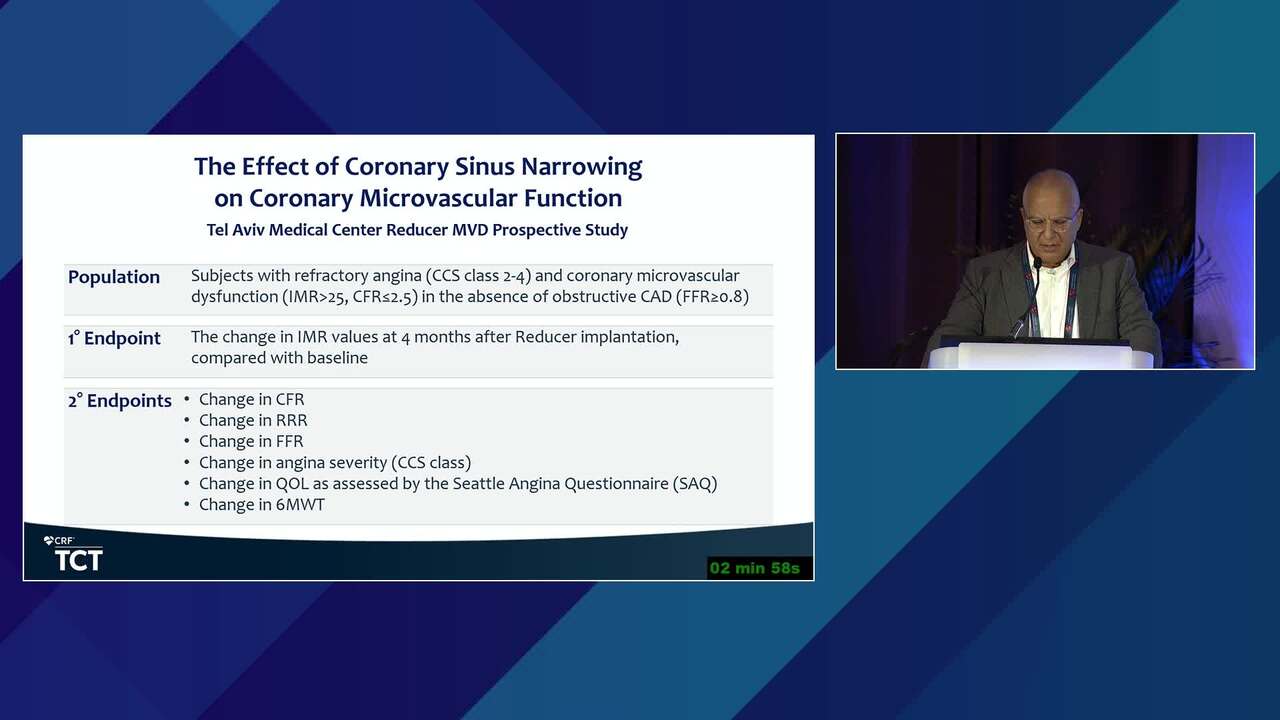 The Effect of Coronary Sinus Narrowing on Coronary Microvascular Function
Tel Aviv Medical Center Reducer MVD Prospective Study

| Population | Subjects with refractory angina (CCS class 2-4) and coronary microvascular dysfunction (IMR>25, CFR≤2.5) in the absence of obstructive CAD (FFR≥0.8) |
|---|---|
| 1° Endpoint | The change in IMR values at 4 months after Reducer implantation, compared with baseline |
| 2° Endpoints | • Change in CFR • Change in RRR • Change in FFR • Change in angina severity (CCS class) • Change in QOL as assessed by the Seattle Angina Questionnaire (SAQ) • Change in 6MWT |

CRF
TCT

02 min 58s